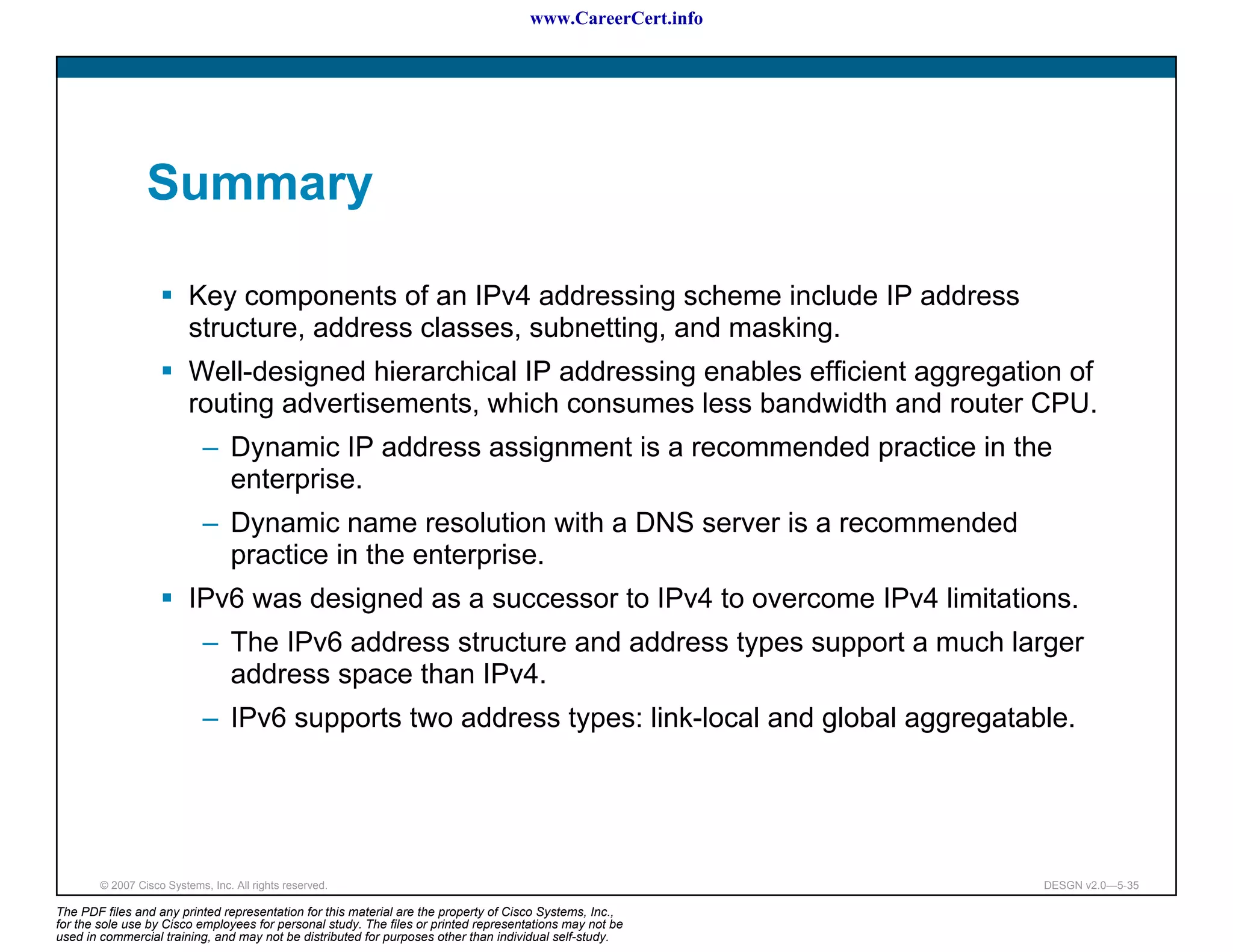 www.CareerCert.info

Summary

▪ Key components of an IPv4 addressing scheme include IP address structure, address classes, subnetting, and masking.

▪ Well-designed hierarchical IP addressing enables efficient aggregation of routing advertisements, which consumes less bandwidth and router CPU.

– Dynamic IP address assignment is a recommended practice in the enterprise.

– Dynamic name resolution with a DNS server is a recommended practice in the enterprise.

▪ IPv6 was designed as a successor to IPv4 to overcome IPv4 limitations.

– The IPv6 address structure and address types support a much larger address space than IPv4.

– IPv6 supports two address types: link-local and global aggregatable.

© 2007 Cisco Systems, Inc. All rights reserved.

DESGN v2.0—5-35

The PDF files and any printed representation for this material are the property of Cisco Systems, Inc., for the sole use by Cisco employees for personal study. The files or printed representations may not be used in commercial training, and may not be distributed for purposes other than individual self-study.